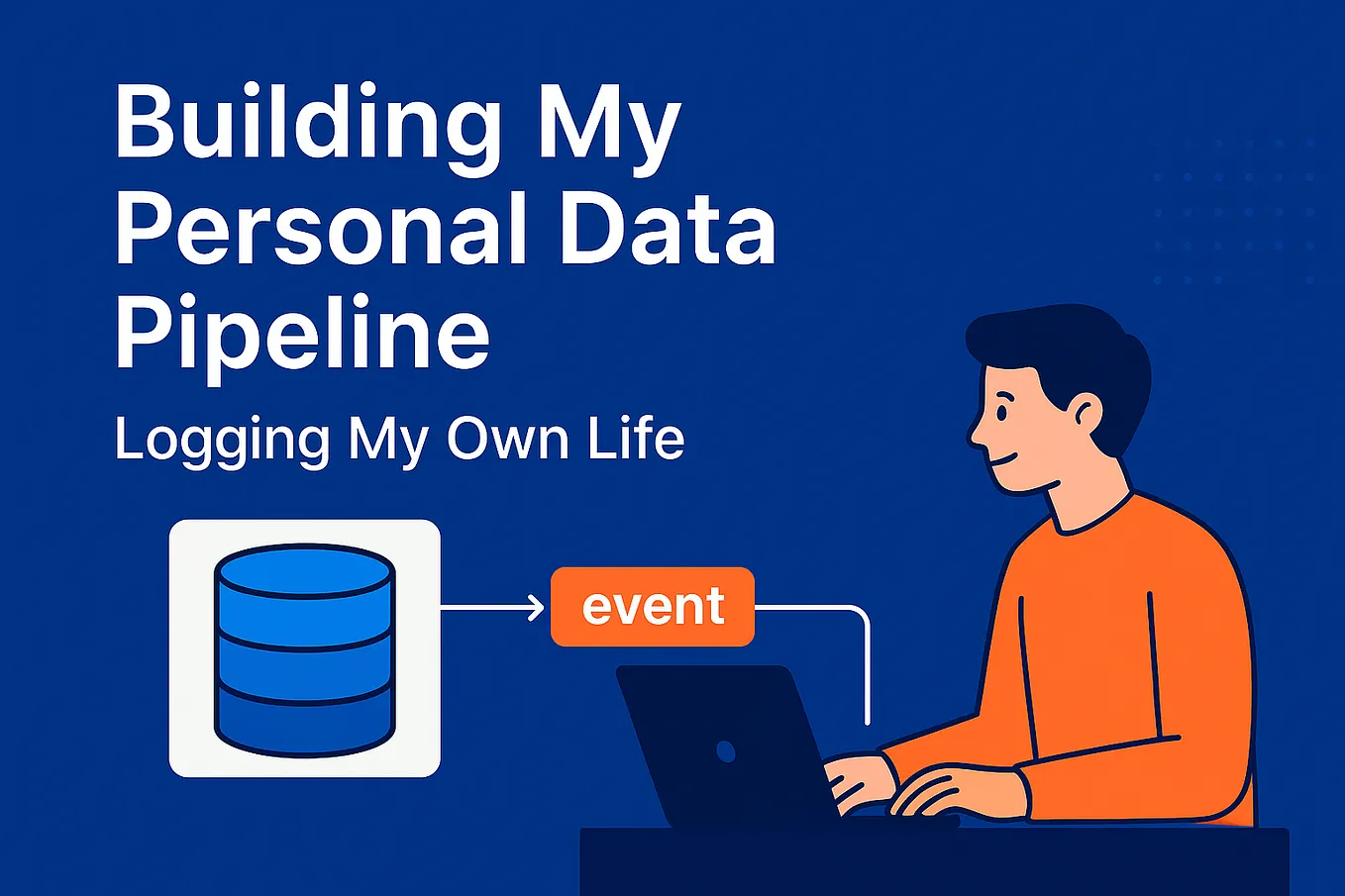 Building My Personal Data Pipeline

Logging My Own Life

event